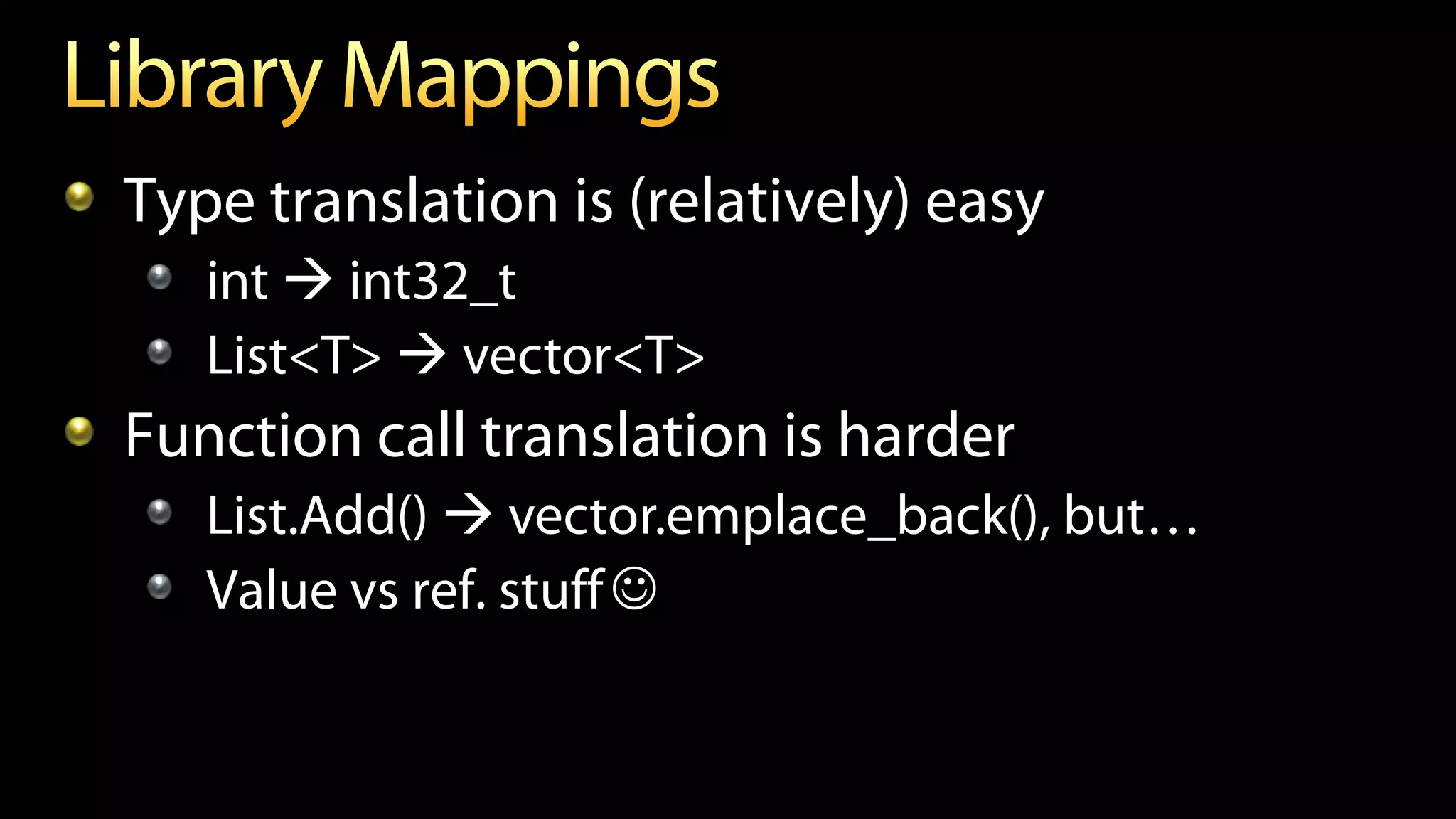 Library Mappings

- Type translation is (relatively) easy
  - int → int32_t
  - List<T> → vector<T>
- Function call translation is harder
  - List.Add() → vector.emplace_back(), but…
  - Value vs ref. stuff ☺